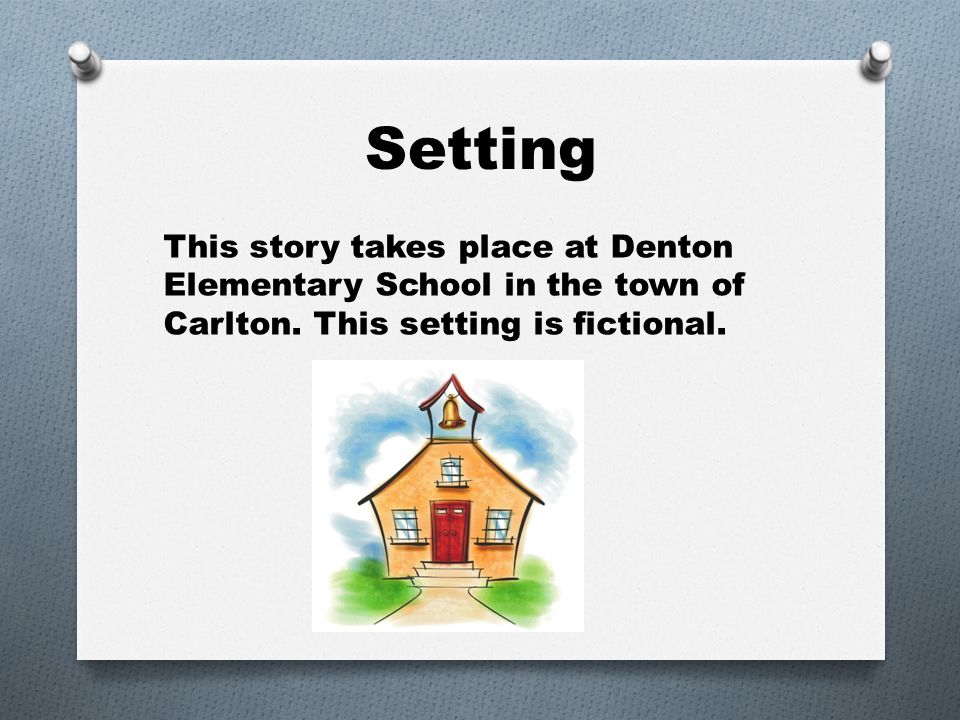 Setting

This story takes place at Denton Elementary School in the town of Carlton. This setting is fictional.